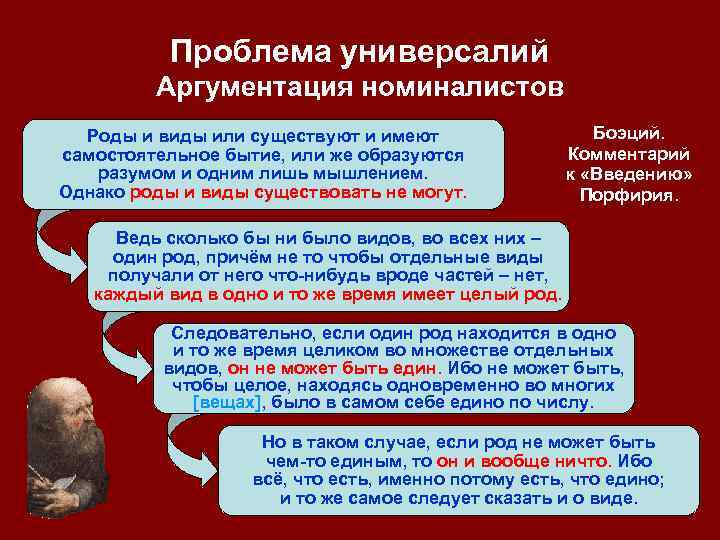 Проблема универсалий
Аргументация номиналистов

Роды и виды или существуют и имеют самостоятельное бытие, или же образуются разумом и одним лишь мышлением. Однако роды и виды существовать не могут.

Боэций. Комментарий к «Введению» Порфирия.

Ведь сколько бы ни было видов, во всех них – один род, причём не то чтобы отдельные виды получали от него что-нибудь вроде частей – нет, каждый вид в одно и то же время имеет целый род.

Следовательно, если один род находится в одно и то же время целиком во множестве отдельных видов, он не может быть един. Ибо не может быть, чтобы целое, находясь одновременно во многих [вещах], было в самом себе едино по числу.

Но в таком случае, если род не может быть чем-то единым, то он и вообще ничто. Ибо всё, что есть, именно потому есть, что едино; и то же самое следует сказать и о виде.